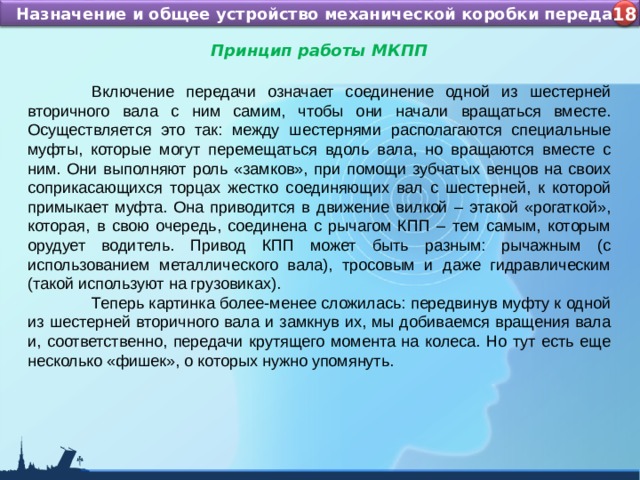 Назначение и общее устройство механической коробки переда 18

Принцип работы МКПП

Включение передачи означает соединение одной из шестерней вторичного вала с ним самим, чтобы они начали вращаться вместе. Осуществляется это так: между шестернями располагаются специальные муфты, которые могут перемещаться вдоль вала, но вращаются вместе с ним. Они выполняют роль «замков», при помощи зубчатых венцов на своих соприкасающихся торцах жестко соединяющих вал с шестерней, к которой примыкает муфта. Она приводится в движение вилкой – этакой «рогаткой», которая, в свою очередь, соединена с рычагом КПП – тем самым, которым орудует водитель. Привод КПП может быть разным: рычажным (с использованием металлического вала), тросовым и даже гидравлическим (такой используют на грузовиках).

Теперь картинка более-менее сложилась: передвинув муфту к одной из шестерней вторичного вала и замкнув их, мы добиваемся вращения вала и, соответственно, передачи крутящего момента на колеса. Но тут есть еще несколько «фишек», о которых нужно упомянуть.